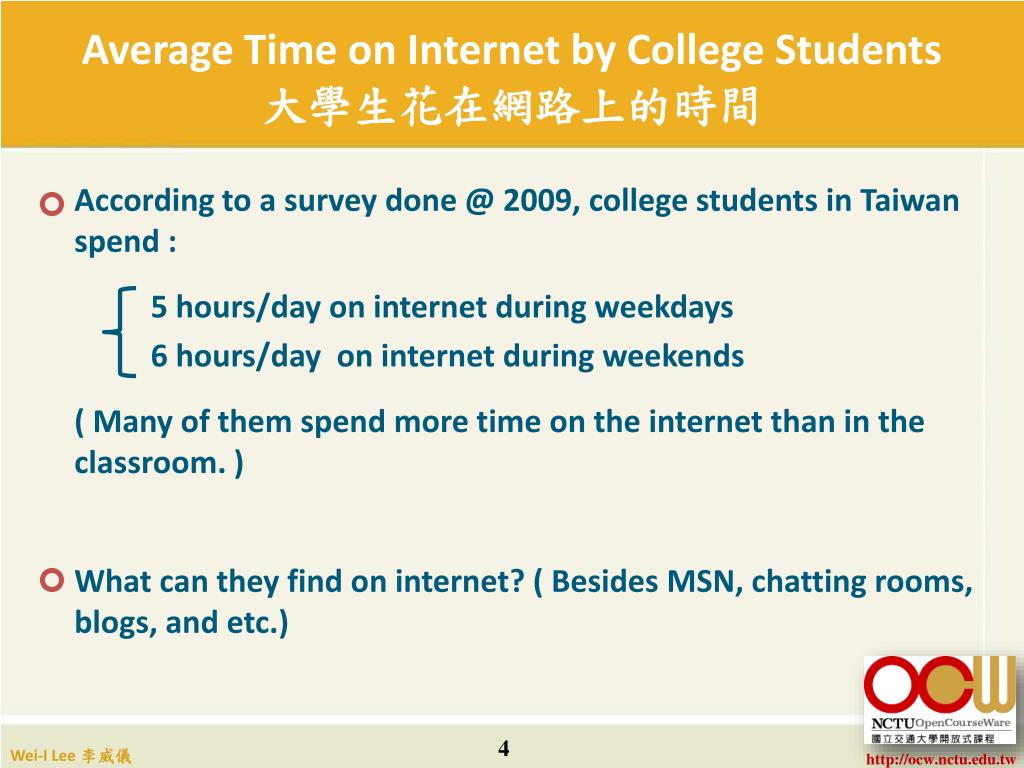 Average Time on Internet by College Students
大學生花在網路上的時間

According to a survey done @ 2009, college students in Taiwan spend :

5 hours/day on internet during weekdays
6 hours/day on internet during weekends

( Many of them spend more time on the internet than in the classroom. )

What can they find on internet? ( Besides MSN, chatting rooms, blogs, and etc.)

OCW
NCTU OpenCourseWare
國立交通大學開放式課程

Wei-I Lee 李威儀

4

http://ocw.nctu.edu.tw